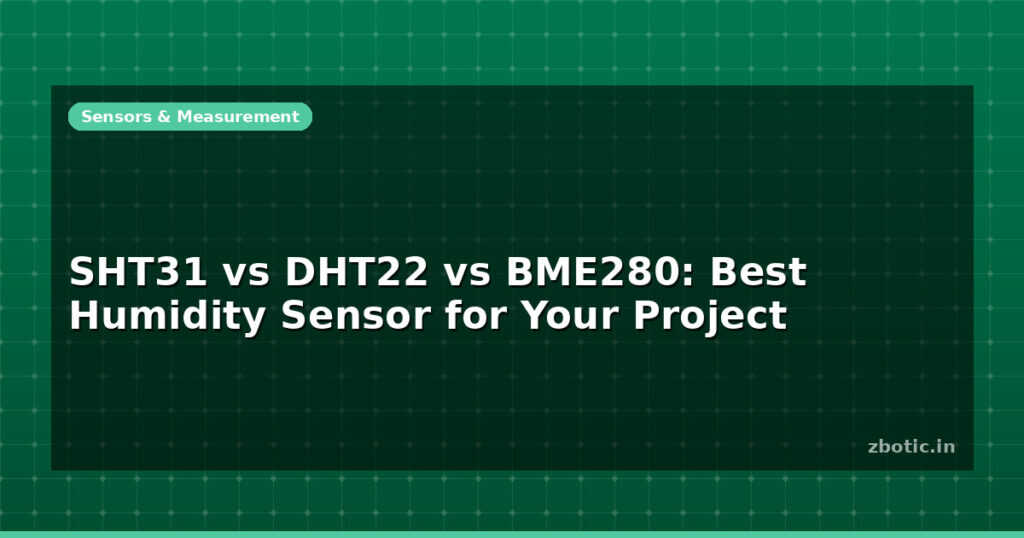 Sensors & Measurement

SHT31 vs DHT22 vs BME280: Best Humidity Sensor for Your Project

zbotic.in